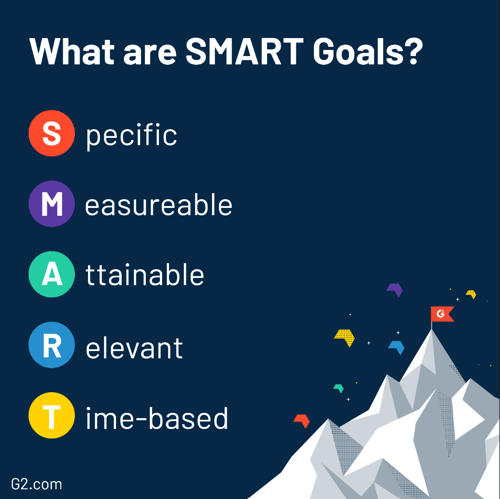 What are SMART Goals?

S pecific

M easureable

A ttainable

R elevant

T ime-based

G2.com